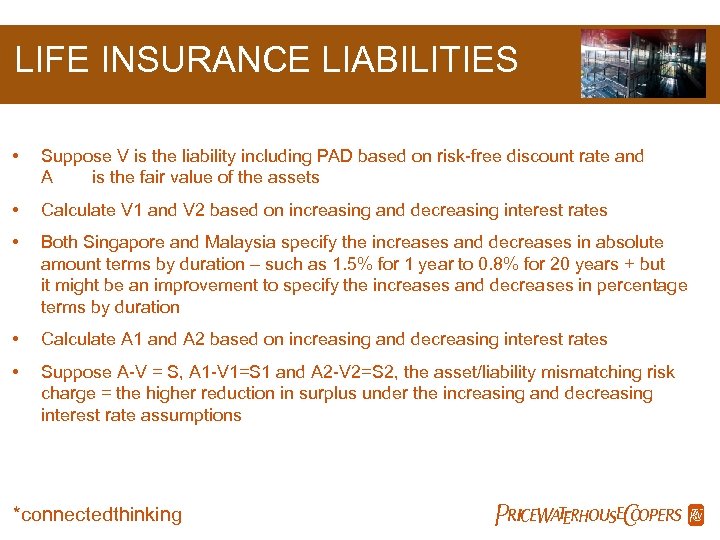 LIFE INSURANCE LIABILITIES

• Suppose V is the liability including PAD based on risk-free discount rate and A is the fair value of the assets

• Calculate V1 and V2 based on increasing and decreasing interest rates

• Both Singapore and Malaysia specify the increases and decreases in absolute amount terms by duration – such as 1.5% for 1 year to 0.8% for 20 years + but it might be an improvement to specify the increases and decreases in percentage terms by duration

• Calculate A1 and A2 based on increasing and decreasing interest rates

• Suppose A-V = S, A1-V1=S1 and A2-V2=S2, the asset/liability mismatching risk charge = the higher reduction in surplus under the increasing and decreasing interest rate assumptions

*connectedthinking

PRICEWATERHOUSECOOPERS